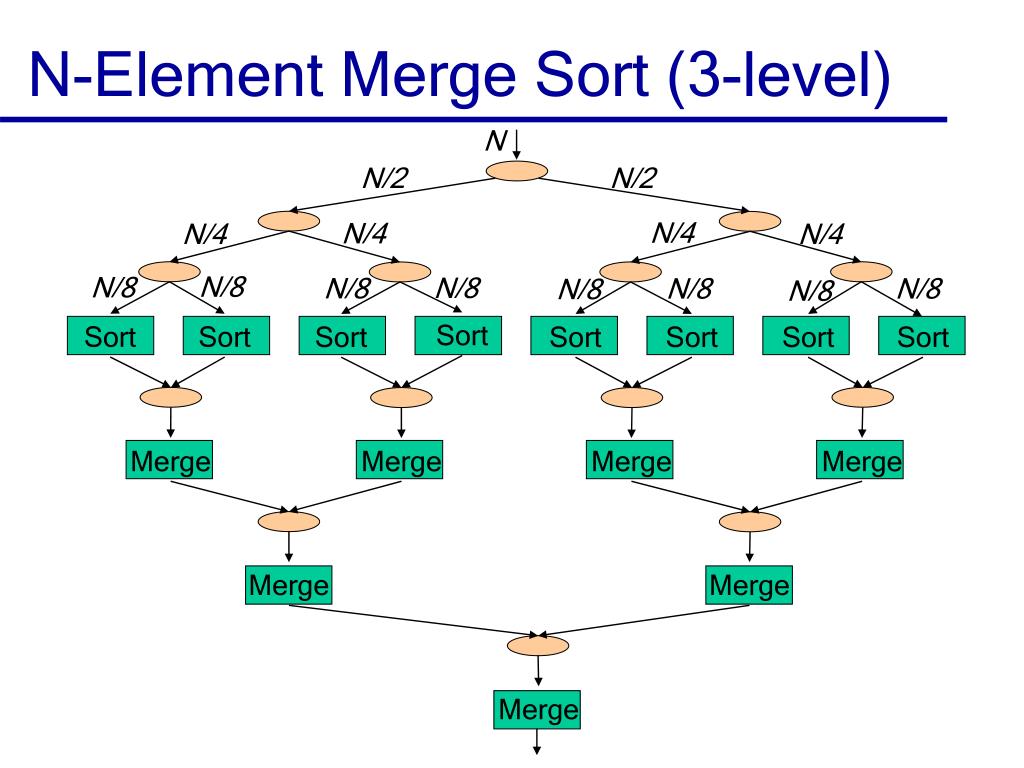 N-Element Merge Sort (3-level)

N

N/2 N/2

N/4 N/4 N/4 N/4

N/8 N/8 N/8 N/8 N/8 N/8 N/8 N/8

Sort Sort Sort Sort Sort Sort Sort Sort

Merge Merge Merge Merge

Merge Merge

Merge